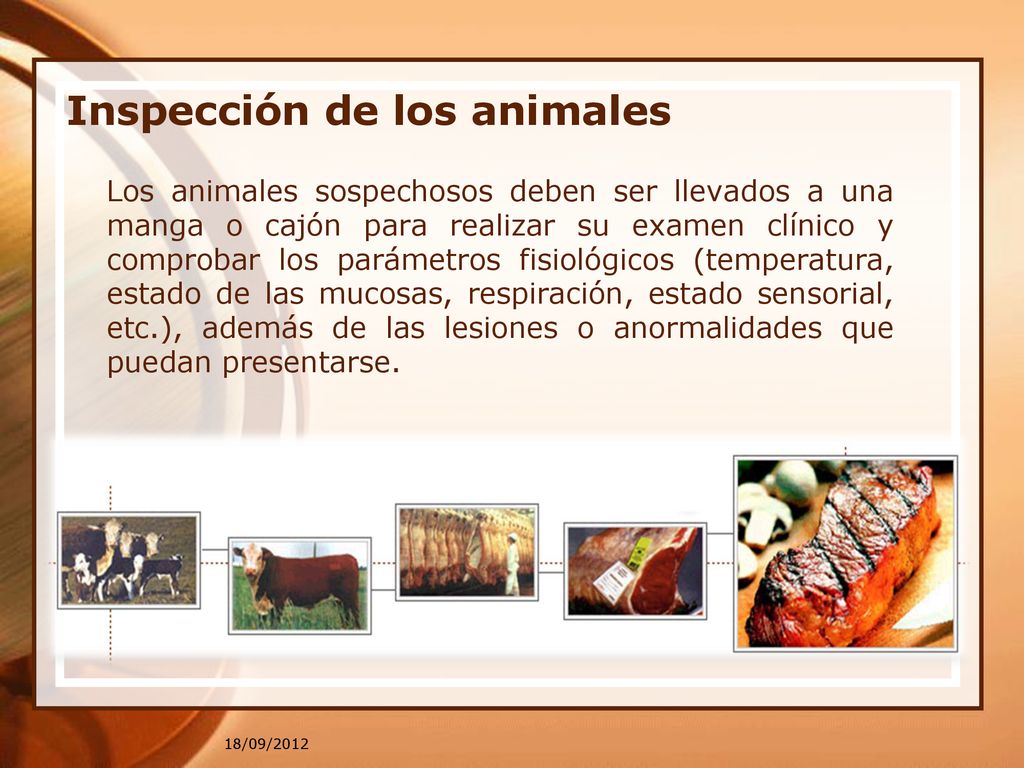 Inspección de los animales

Los animales sospechosos deben ser llevados a una manga o cajón para realizar su examen clínico y comprobar los parámetros fisiológicos (temperatura, estado de las mucosas, respiración, estado sensorial, etc.), además de las lesiones o anormalidades que puedan presentarse.

18/09/2012